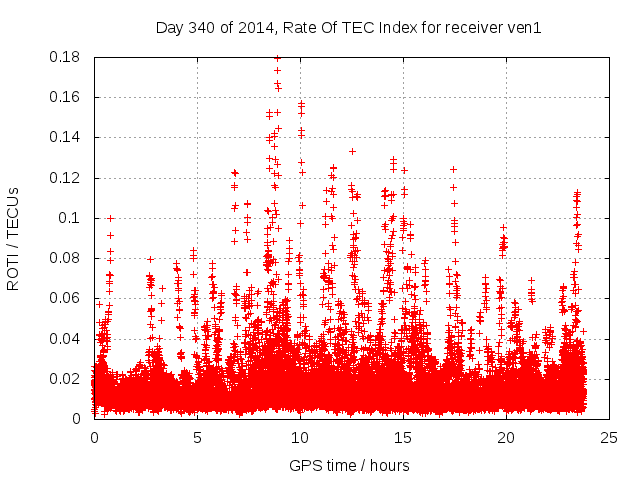 Day 340 of 2014, Rate Of TEC Index for receiver ven1

ROTI / TECUs

0.18
0.16
0.14
0.12
0.1
0.08
0.06
0.04
0.02
0

0
5
10
15
20
25

GPS time / hours